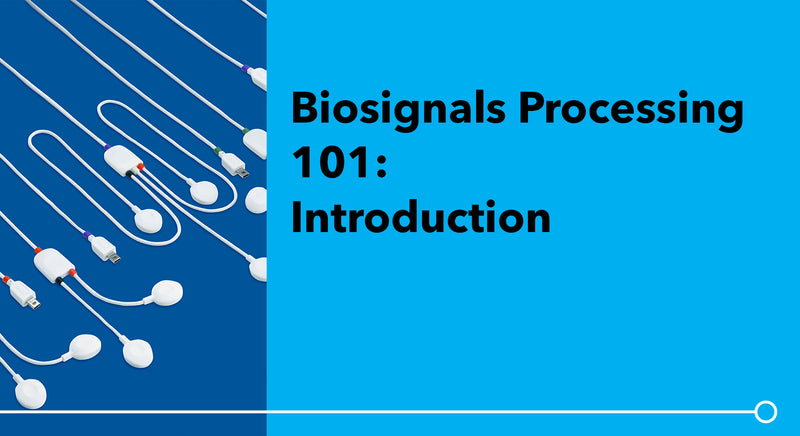 Biosignals Processing 101:
Introduction